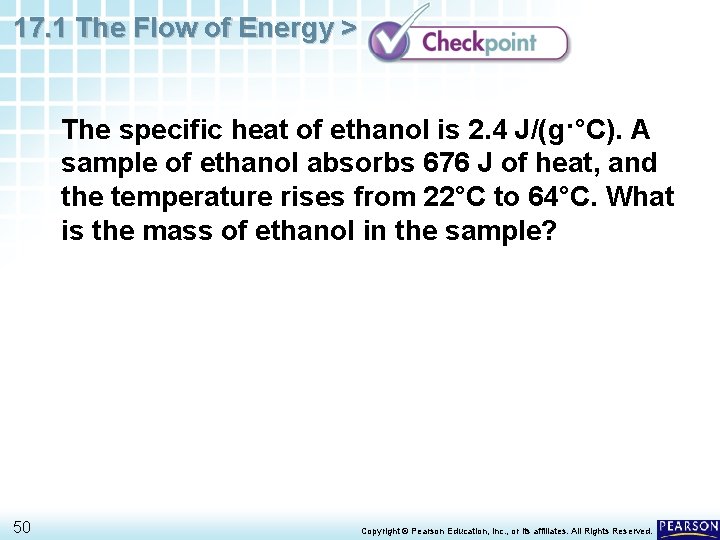 17.1 The Flow of Energy > Checkpoint

The specific heat of ethanol is 2.4 J/(g·°C). A sample of ethanol absorbs 676 J of heat, and the temperature rises from 22°C to 64°C. What is the mass of ethanol in the sample?

50

Copyright © Pearson Education, Inc., or its affiliates. All Rights Reserved.

PEARSON